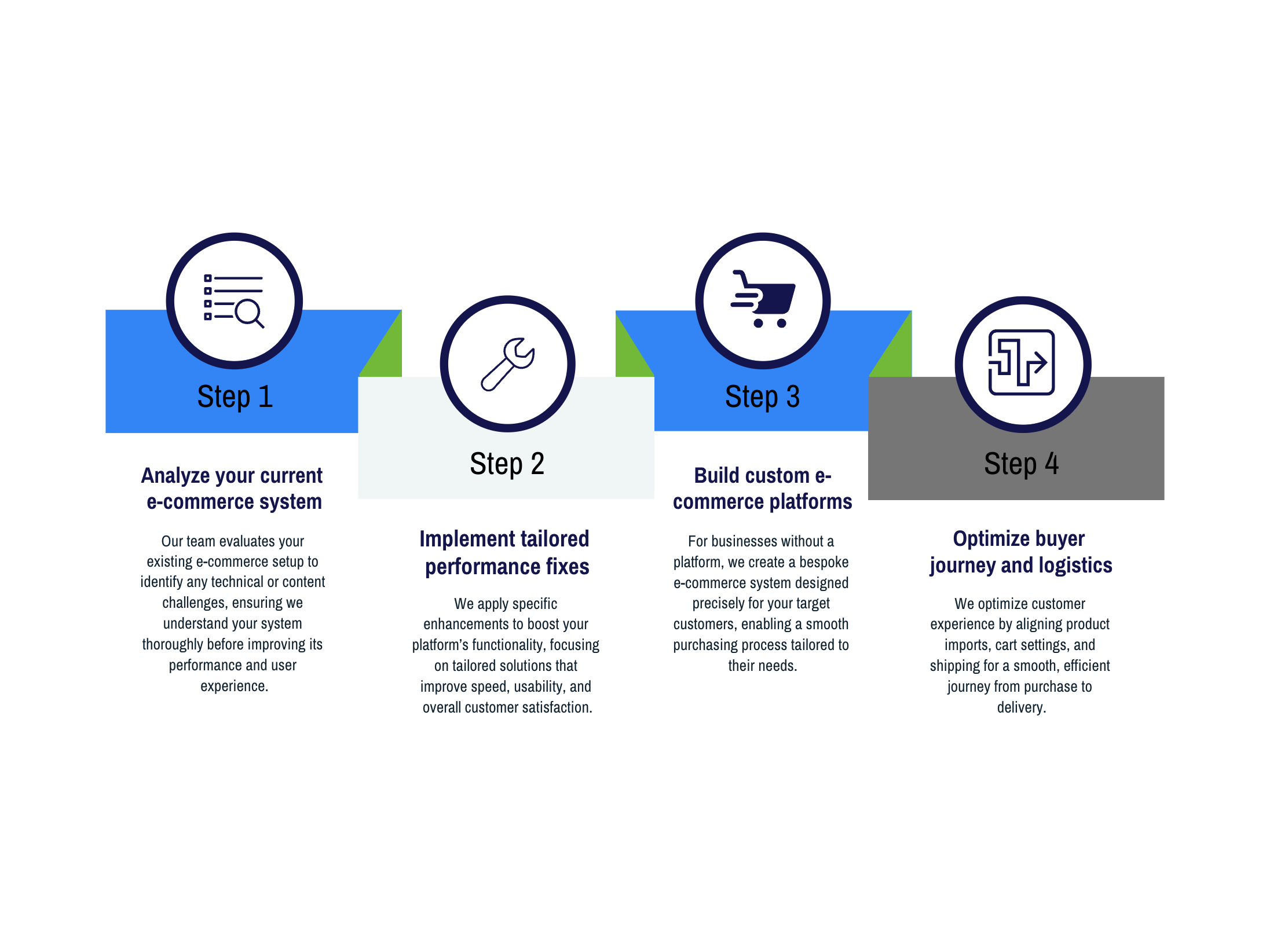 Step 1

Analyze your current e-commerce system

Our team evaluates your existing e-commerce setup to identify any technical or content challenges, ensuring we understand your system thoroughly before improving its performance and user experience.

Step 2

Implement tailored performance fixes

We apply specific enhancements to boost your platform's functionality, focusing on tailored solutions that improve speed, usability, and overall customer satisfaction.

Step 3

Build custom e-commerce platforms

For businesses without a platform, we create a bespoke e-commerce system designed precisely for your target customers, enabling a smooth purchasing process tailored to their needs.

Step 4

Optimize buyer journey and logistics

We optimize customer experience by aligning product imports, cart settings, and shipping for a smooth, efficient journey from purchase to delivery.